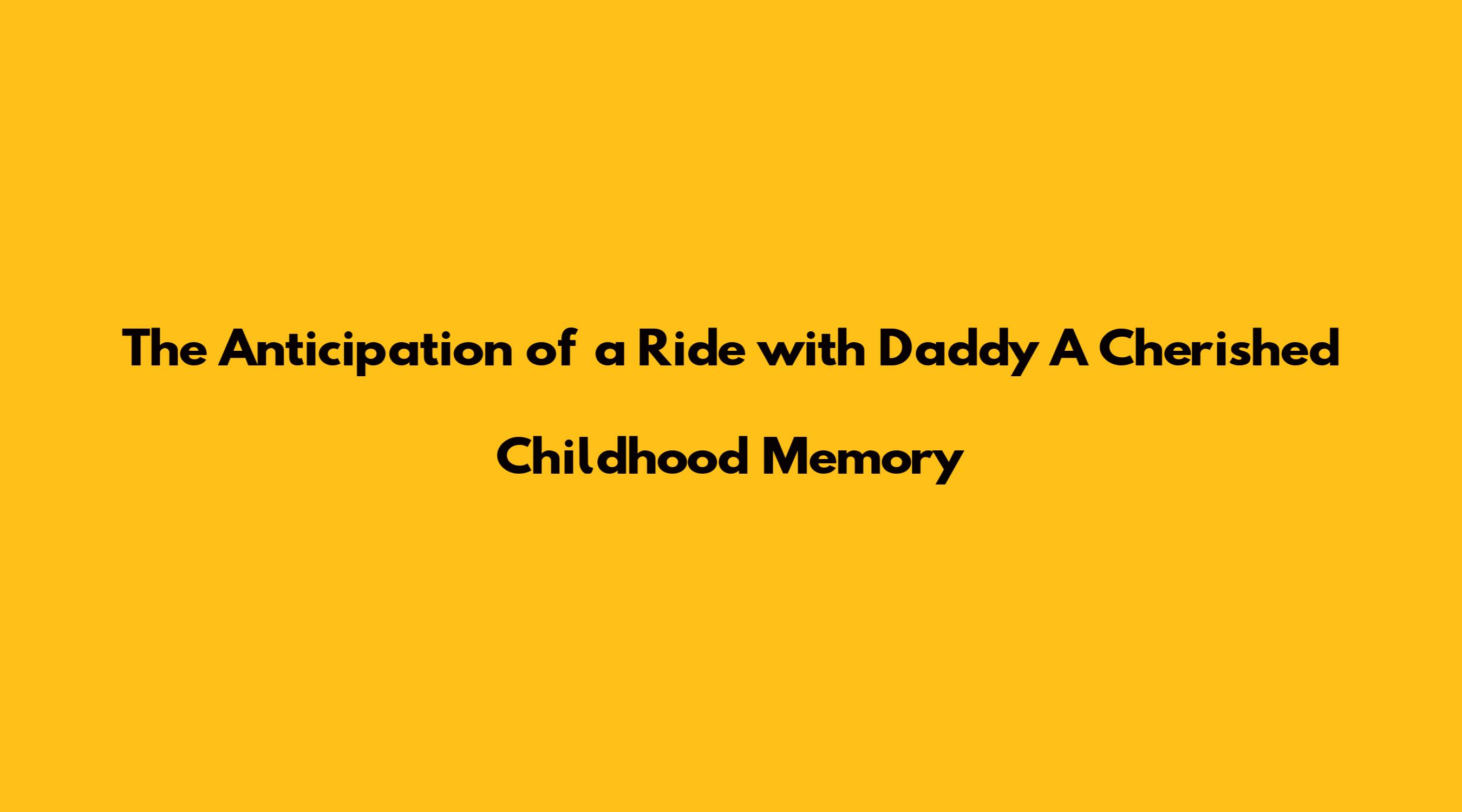 The Anticipation of a Ride with Daddy A Cherished Childhood Memory